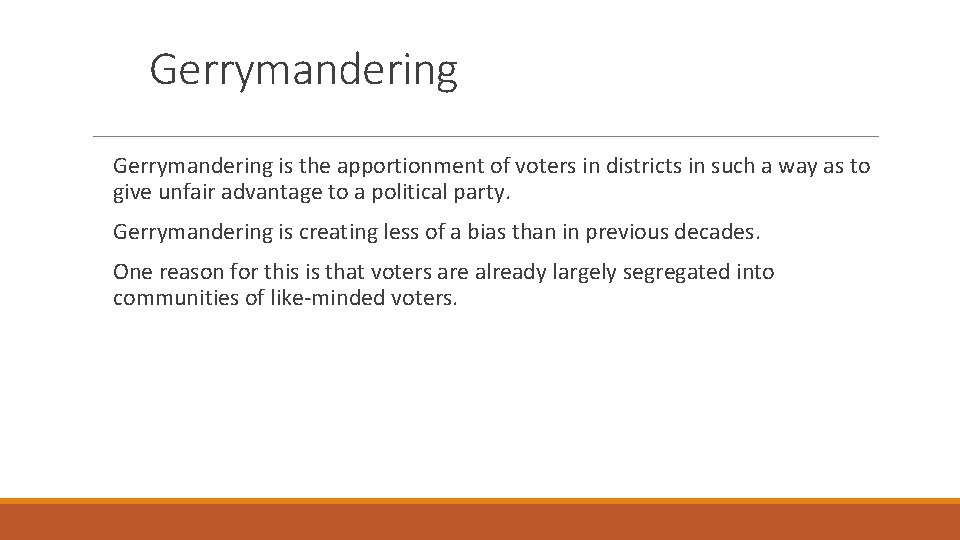 Gerrymandering

Gerrymandering is the apportionment of voters in districts in such a way as to give unfair advantage to a political party.

Gerrymandering is creating less of a bias than in previous decades.

One reason for this is that voters are already largely segregated into communities of like-minded voters.